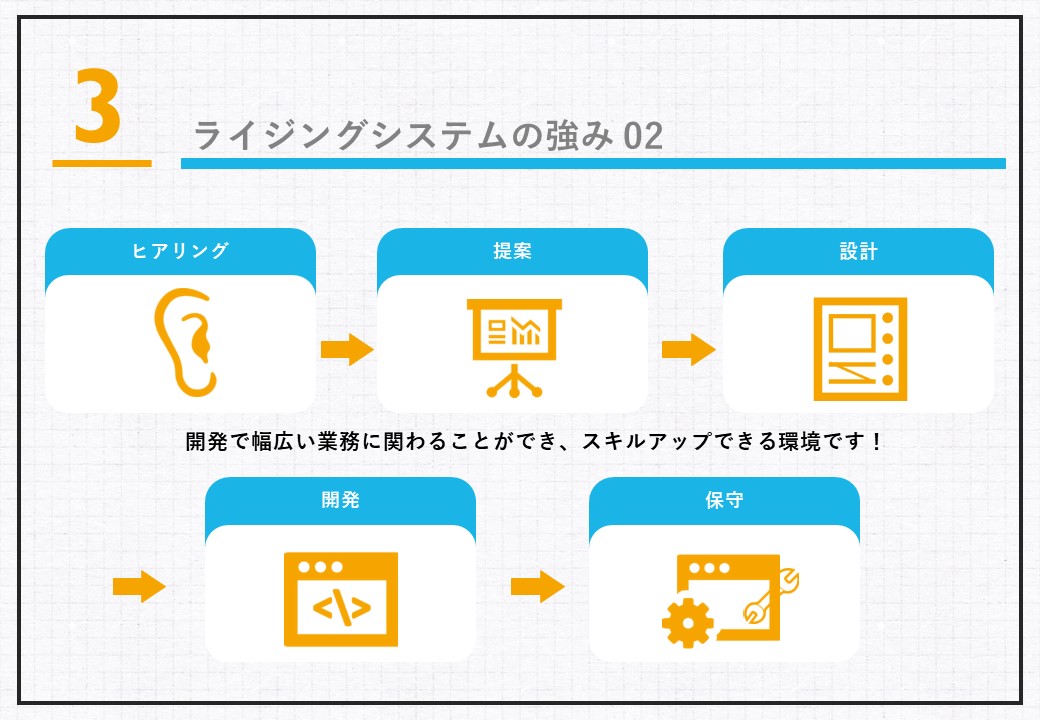 3

ライジングシステムの強み 02

ヒアリング

提案

設計

開発で幅広い業務に関わることができ、スキルアップできる環境です！

開発

</>

保守